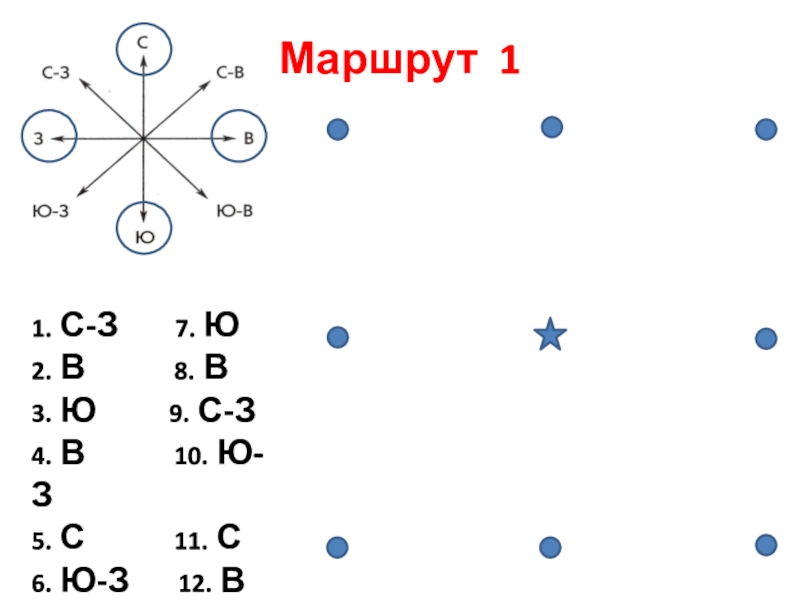 С
С-З
С-В
З
В
Ю-З
Ю-В
Ю

Маршрут 1

1. С-З 7. Ю
2. В 8. В
3. Ю 9. С-З
4. В 10. Ю-З
5. С 11. С
6. Ю-З 12. В